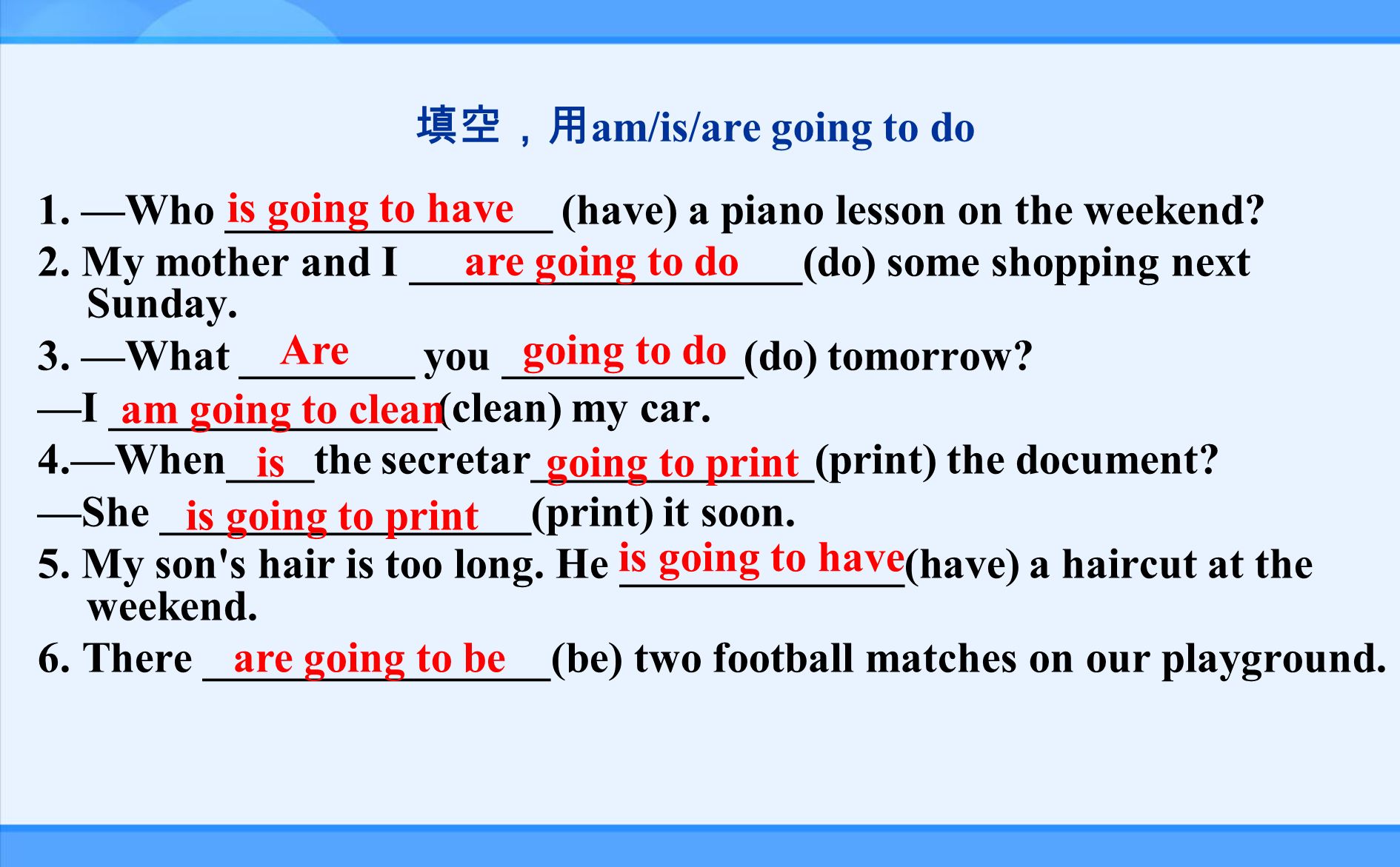 填空，用am/is/are going to do

1. —Who is going to have (have) a piano lesson on the weekend?

2. My mother and I are going to do (do) some shopping next Sunday.

3. —What Are you going to do (do) tomorrow?

—I am going to clean (clean) my car.

4.—When is the secretar going to print (print) the document?

—She is going to print (print) it soon.

5. My son's hair is too long. He is going to have (have) a haircut at the weekend.

6. There are going to be (be) two football matches on our playground.